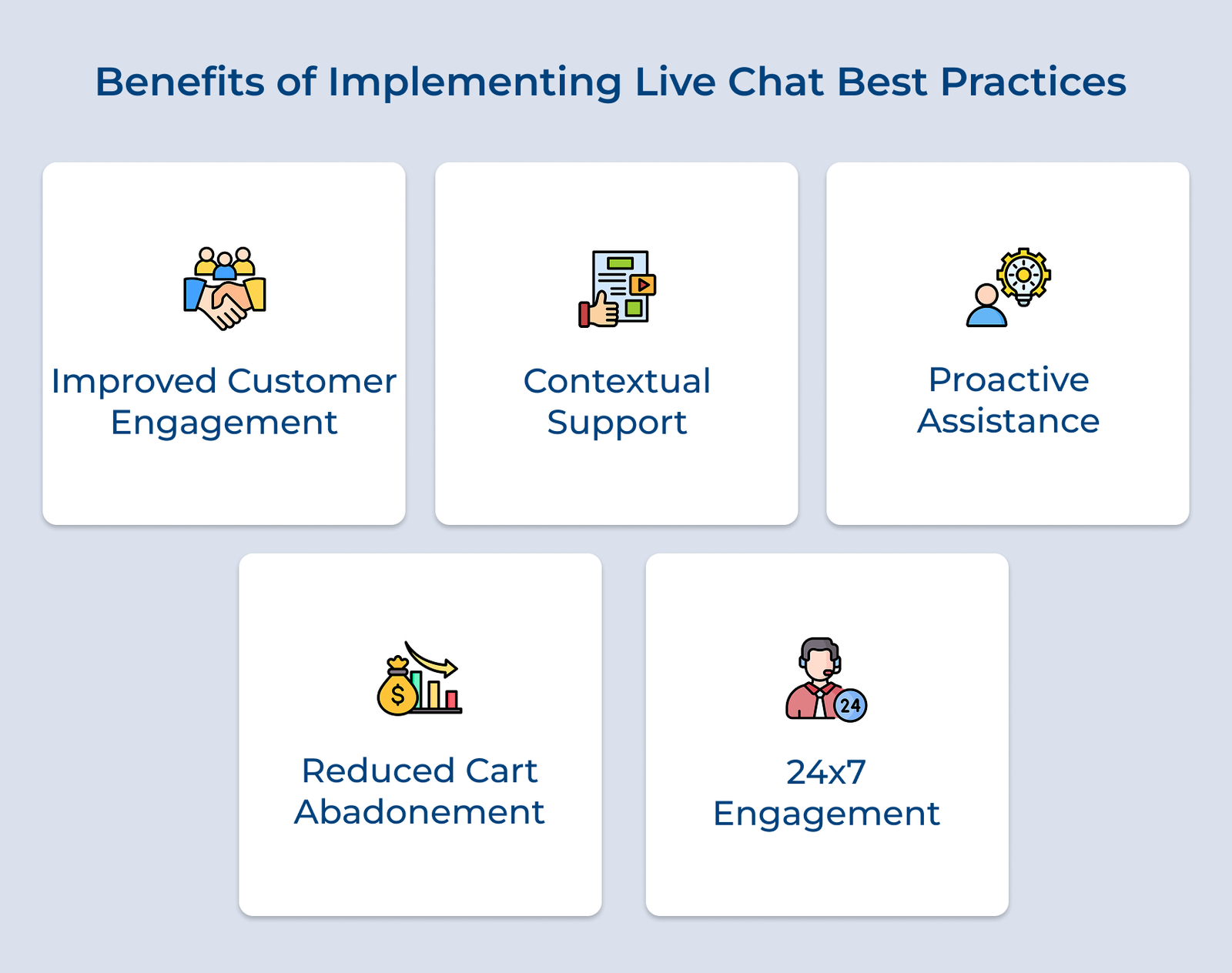 Benefits of Implementing Live Chat Best Practices

Improved Customer Engagement

Contextual Support

Proactive Assistance

$

Reduced Cart Abadonement

24

24x7 Engagement